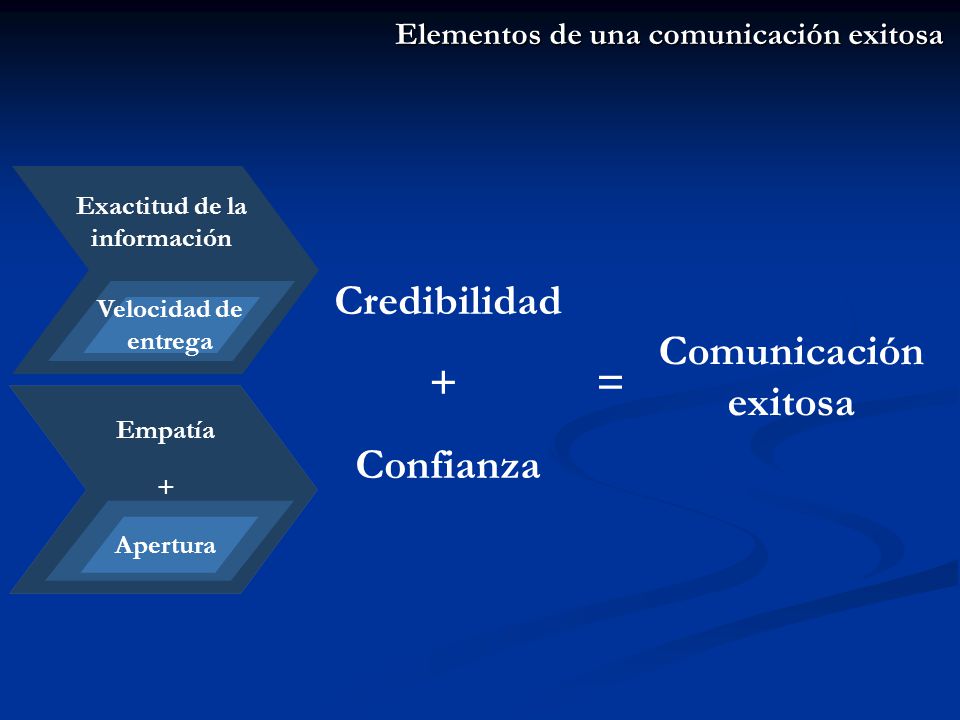 Elementos de una comunicación exitosa

Exactitud de la información

Velocidad de entrega

Empatía

+

Apertura

Credibilidad

+

Confianza

=

Comunicación exitosa